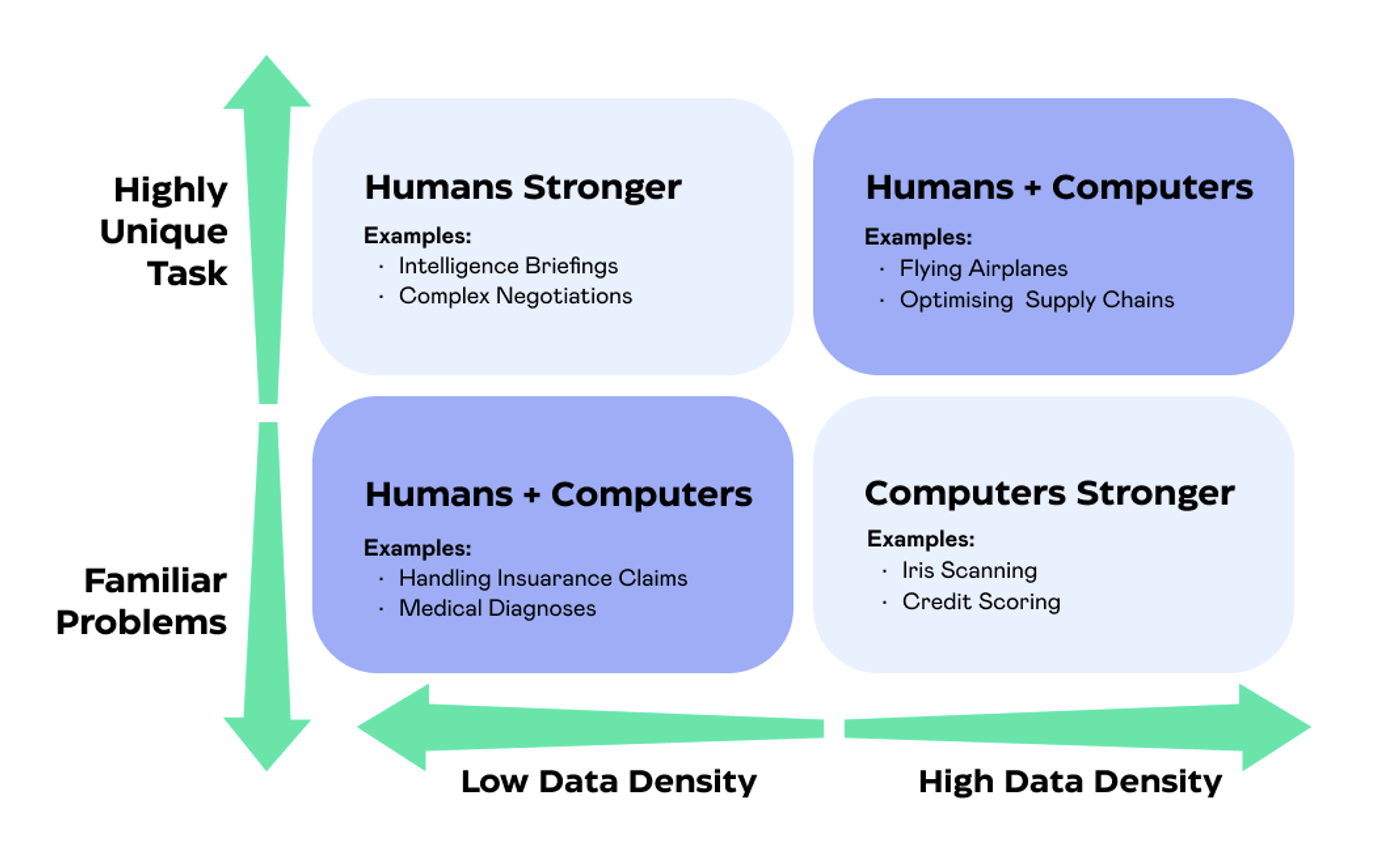 Highly Unique Task

Humans Stronger

Examples:
· Intelligence Briefings
· Complex Negotiations

Humans + Computers

Examples:
· Flying Airplanes
· Optimising Supply Chains

Familiar Problems

Humans + Computers

Examples:
· Handling Insuarance Claims
· Medical Diagnoses

Computers Stronger

Examples:
· Iris Scanning
· Credit Scoring

Low Data Density

High Data Density